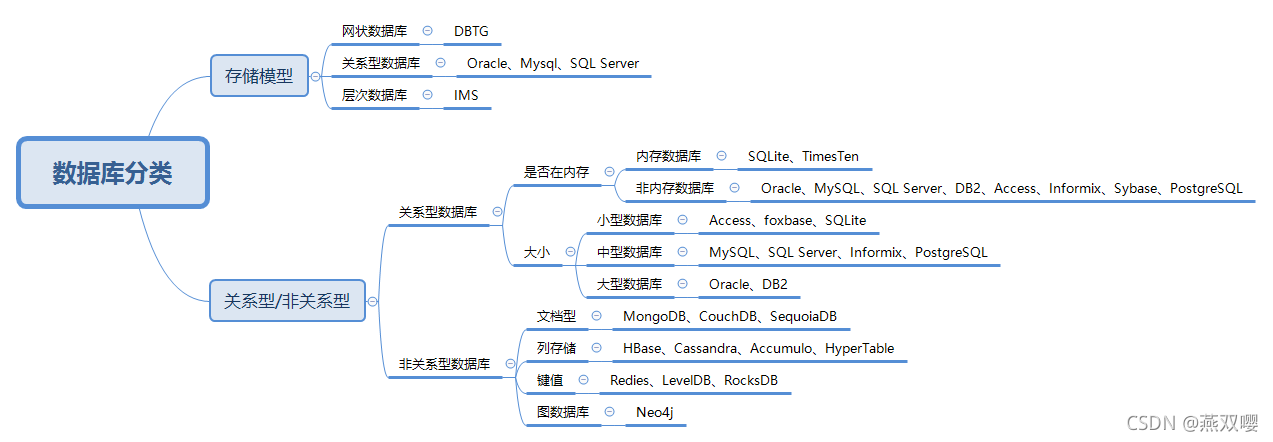 数据库分类

存储模型
网状数据库 DBTG
关系型数据库 Oracle、Mysql、SQL Server
层次数据库 IMS

关系型/非关系型
关系型数据库
是否在内存
内存数据库 SQLite、TimesTen
非内存数据库 Oracle、MySQL、SQL Server、DB2、Access、Informix、Sybase、PostgreSQL
大小
小型数据库 Access、foxbase、SQLite
中型数据库 MySQL、SQL Server、Informix、PostgreSQL
大型数据库 Oracle、DB2

非关系型数据库
文档型 MongoDB、CouchDB、SequoiaDB
列存储 HBase、Cassandra、Accumulo、HyperTable
键值 Redies、LevelDB、RocksDB
图数据库 Neo4j

CSDN @燕双嘤